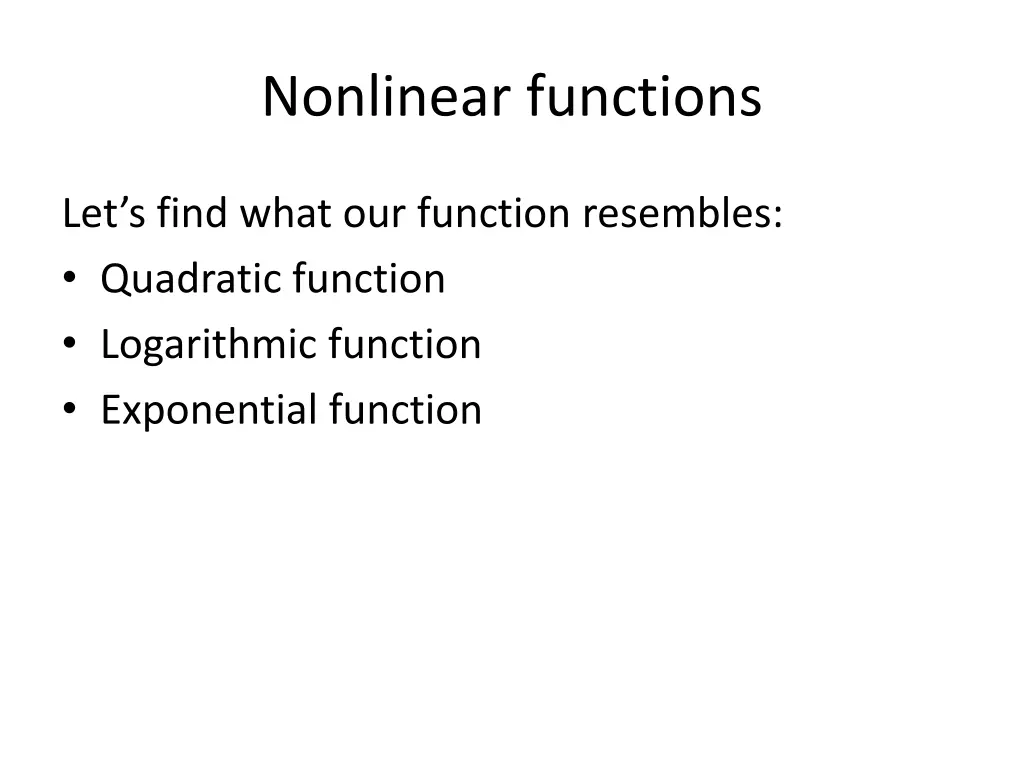 Nonlinear functions

Let’s find what our function resembles:
• Quadratic function
• Logarithmic function
• Exponential function